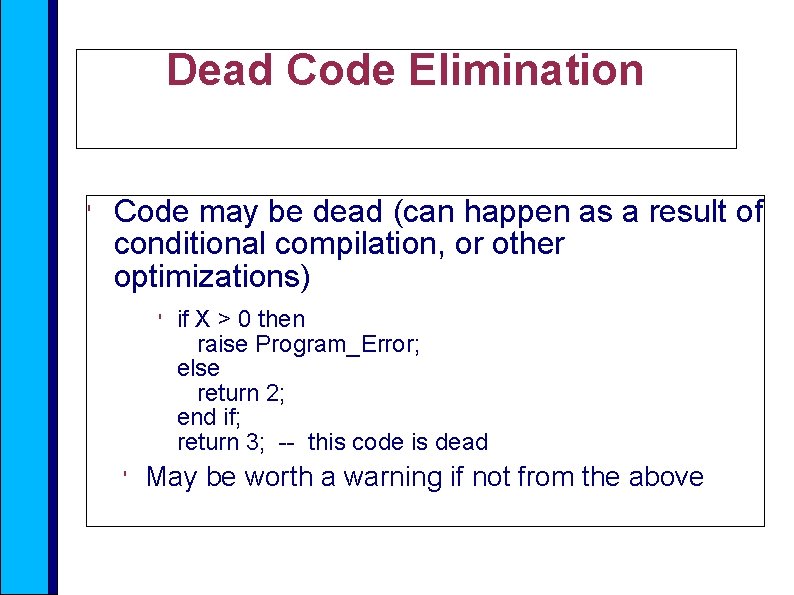 Dead Code Elimination

' Code may be dead (can happen as a result of conditional compilation, or other optimizations)

' if X > 0 then
raise Program_Error;
else
return 2;
end if;
return 3; -- this code is dead

' May be worth a warning if not from the above